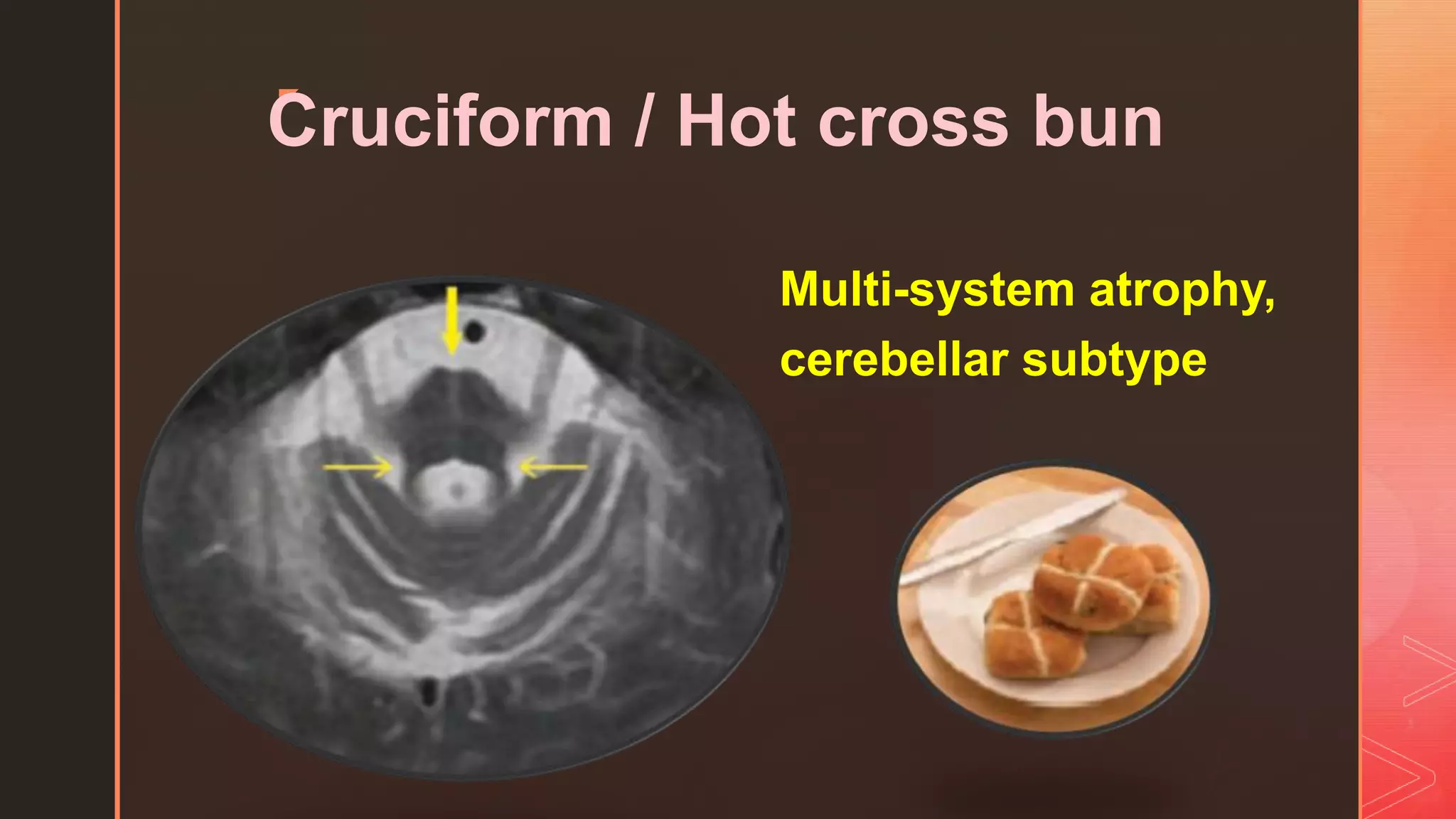 Cruciform / Hot cross bun

Multi-system atrophy, cerebellar subtype